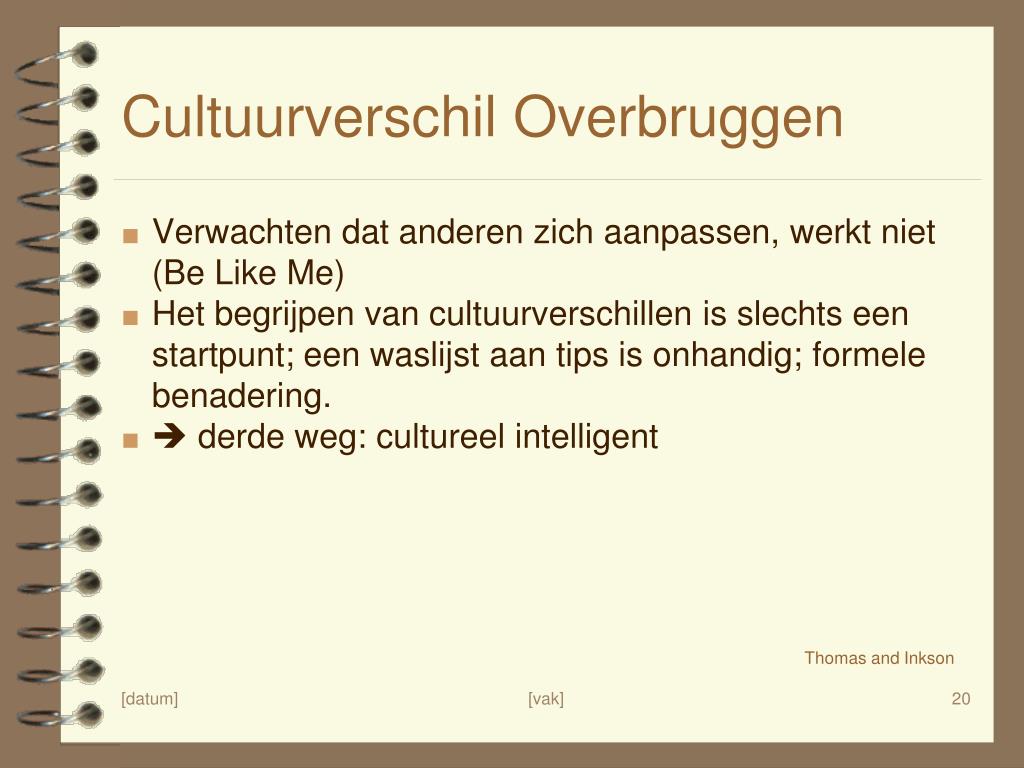 Cultuurverschil Overbruggen

■ Verwachten dat anderen zich aanpassen, werkt niet (Be Like Me)
■ Het begrijpen van cultuurverschillen is slechts een startpunt; een waslijst aan tips is onhandig; formele benadering.
■ ➔ derde weg: cultureel intelligent

Thomas and Inkson

[datum]

[vak]

20